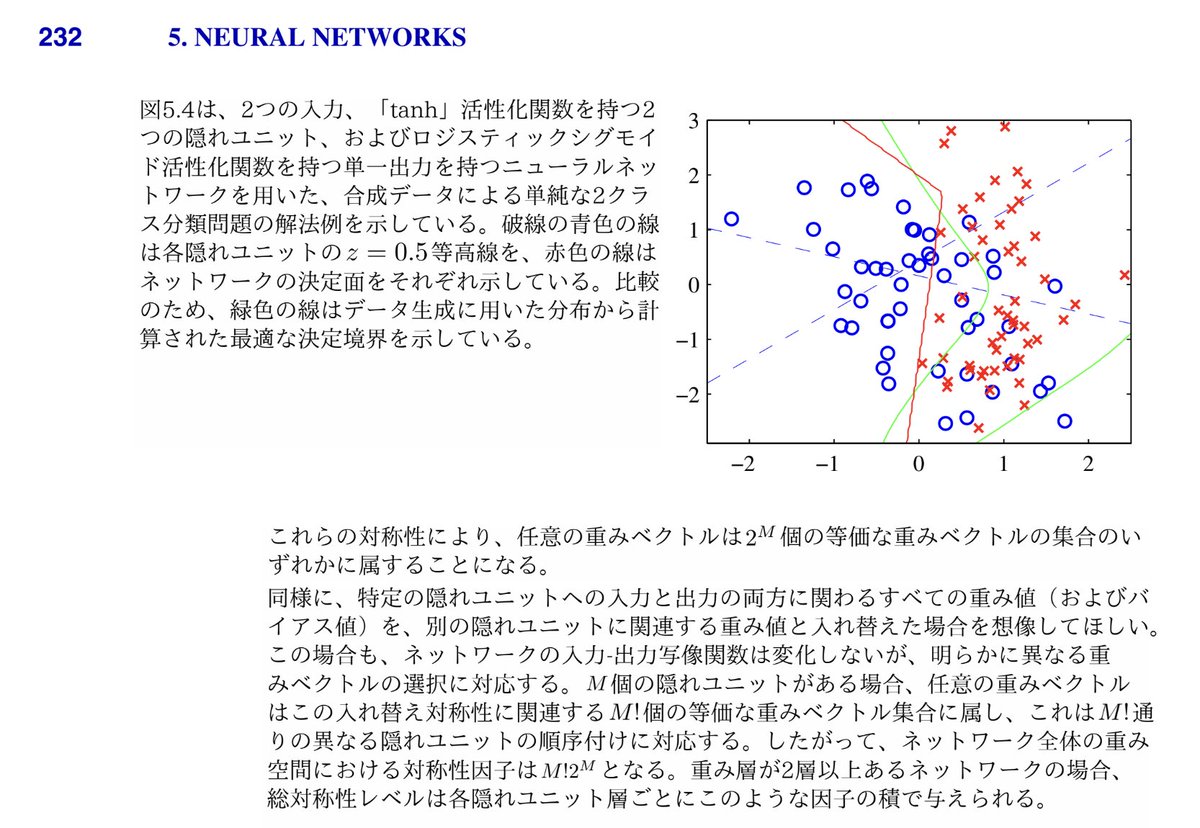 232 5. NEURAL NETWORKS

図5.4は、2つの入力、「tanh」活性化関数を持つ2つの隠れユニット、およびロジスティックシグモイド活性化関数を持つ単一出力を持つニューラルネットワークを用いた、合成データによる単純な2クラス分類問題の解法例を示している。破線の青色の線は各隠れユニットの$z = 0.5$等高線を、赤色の線はネットワークの決定面をそれぞれ示している。比較のため、緑色の線はデータ生成に用いた分布から計算された最適な決定境界を示している。

3
2
1
0
−1
−2
−2 −1 0 1 2

これらの対称性により、任意の重みベクトルは$2^M$個の等価な重みベクトルの集合のいずれかに属することになる。

同様に、特定の隠れユニットへの入力と出力の両方に関わるすべての重み値（およびバイアス値）を、別の隠れユニットに関連する重み値と入れ替えた場合を想像してほしい。この場合も、ネットワークの入力-出力写像関数は変化しないが、明らかに異なる重みベクトルの選択に対応する。$M$個の隠れユニットがある場合、任意の重みベクトルはこの入れ替え対称性に関連する$M!$個の等価な重みベクトル集合に属し、これは$M!$通りの異なる隠れユニットの順序付けに対応する。したがって、ネットワーク全体の重み空間における対称性因子は$M!2^M$となる。重み層が2層以上あるネットワークの場合、総対称性レベルは各隠れユニット層ごとにこのような因子の積で与えられる。